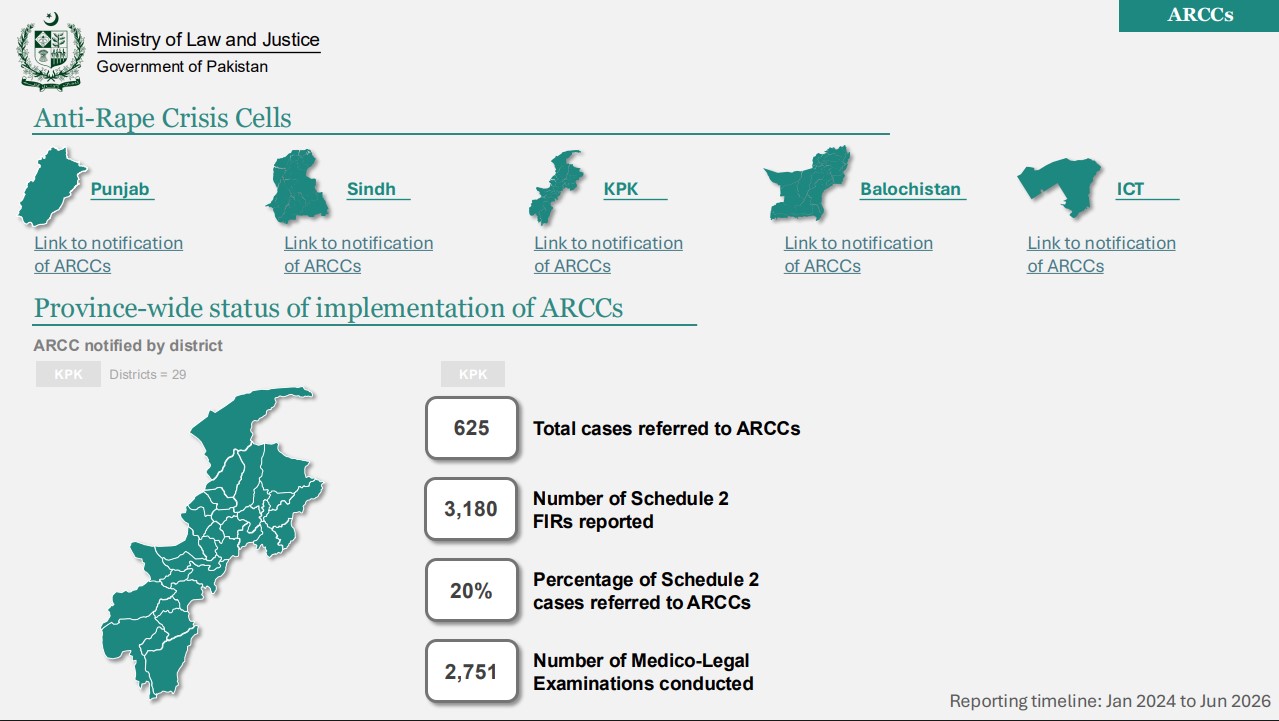 ARCCs

Ministry of Law and Justice
Government of Pakistan

Anti-Rape Crisis Cells

Punjab
Link to notification of ARCCs

Sindh
Link to notification of ARCCs

KPK
Link to notification of ARCCs

Balochistan
Link to notification of ARCCs

ICT
Link to notification of ARCCs

Province-wide status of implementation of ARCCs

ARCC notified by district

KPK Districts = 29

KPK

625 Total cases referred to ARCCs

3,180 Number of Schedule 2 FIRs reported

20% Percentage of Schedule 2 cases referred to ARCCs

2,751 Number of Medico-Legal Examinations conducted

Reporting timeline: Jan 2024 to Jun 2026